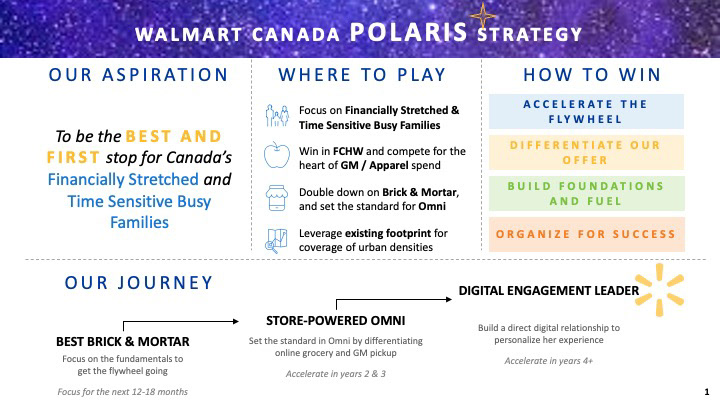 WALMART CANADA POLARIS STRATEGY

OUR ASPIRATION

To be the BEST AND FIRST stop for Canada's Financially Stretched and Time Sensitive Busy Families

WHERE TO PLAY

Focus on Financially Stretched & Time Sensitive Busy Families

Win in FCHW and compete for the heart of GM / Apparel spend

Double down on Brick & Mortar, and set the standard for Omni

Leverage existing footprint for coverage of urban densities

HOW TO WIN

ACCELERATE THE FLYWHEEL

DIFFERENTIATE OUR OFFER

BUILD FOUNDATIONS AND FUEL

ORGANIZE FOR SUCCESS

OUR JOURNEY

BEST BRICK & MORTAR

Focus on the fundamentals to get the flywheel going

Focus for the next 12-18 months

STORE-POWERED OMNI

Set the standard in Omni by differentiating online grocery and GM pickup

Accelerate in years 2 & 3

DIGITAL ENGAGEMENT LEADER

Build a direct digital relationship to personalize her experience

Accelerate in years 4+

1